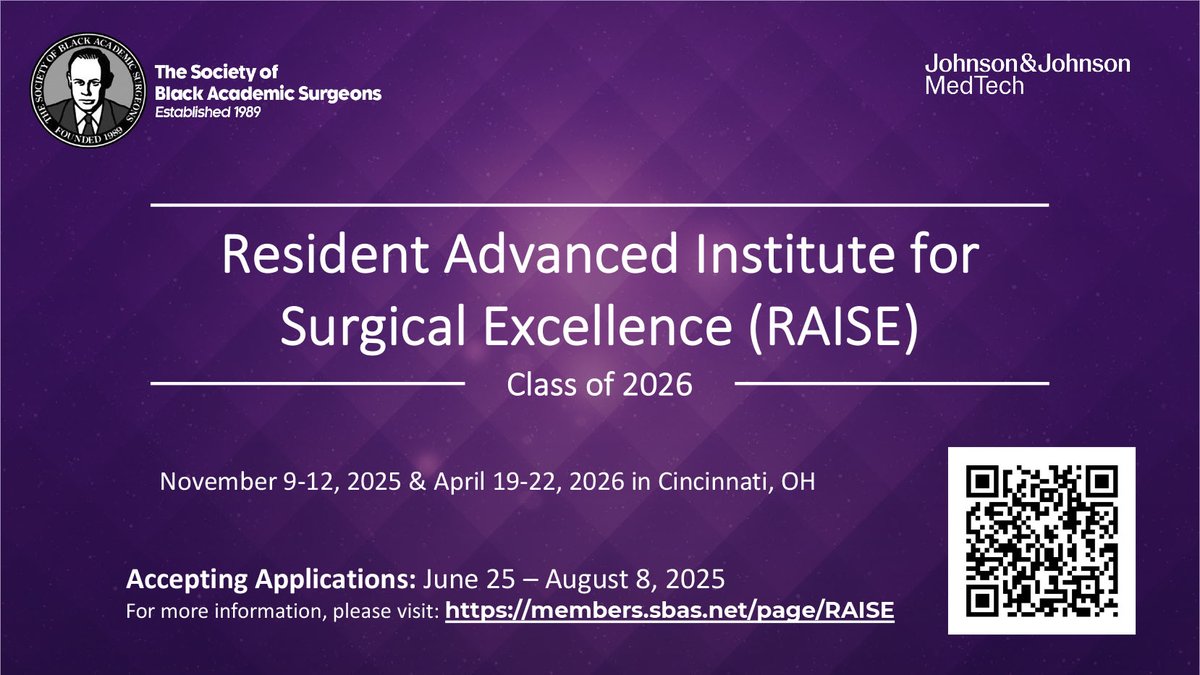 THE SOCIETY OF BLACK ACADEMIC SURGEONS
FOUNDED 1989

The Society of Black Academic Surgeons
Established 1989

Johnson&Johnson MedTech

Resident Advanced Institute for Surgical Excellence (RAISE)

Class of 2026

November 9-12, 2025 & April 19-22, 2026 in Cincinnati, OH

Accepting Applications: June 25 – August 8, 2025
For more information, please visit: https://members.sbas.net/page/RAISE